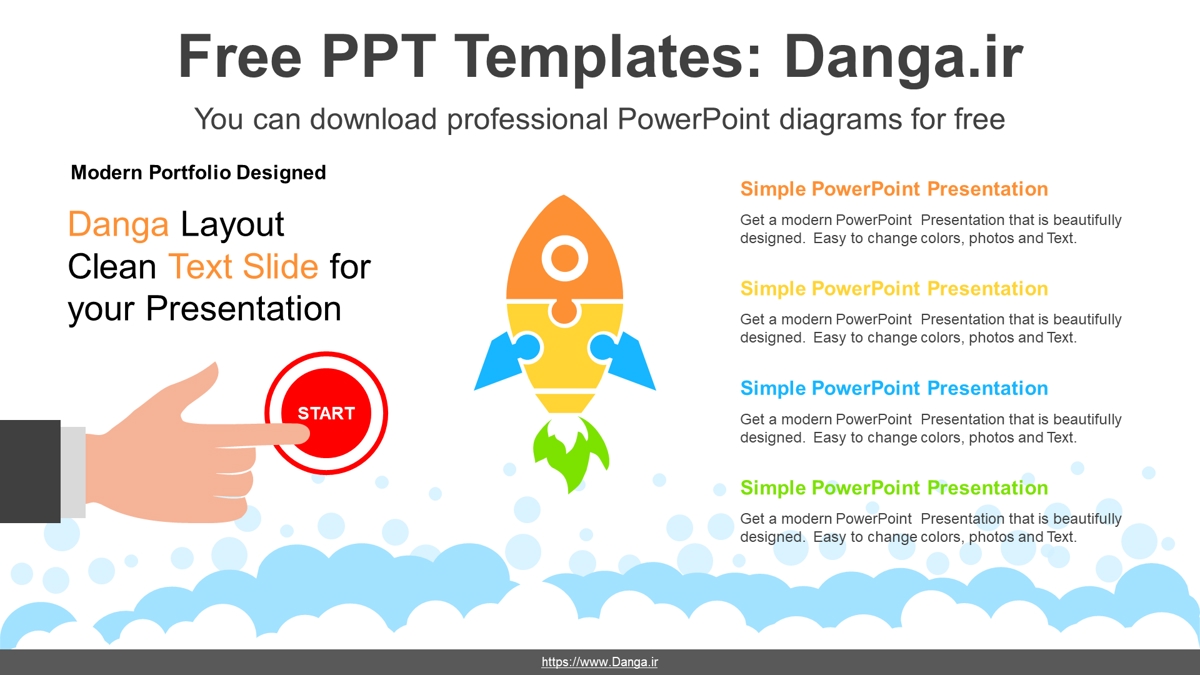 Free PPT Templates: Danga.ir

You can download professional PowerPoint diagrams for free

Modern Portfolio Designed

Danga Layout Clean Text Slide for your Presentation

START

Simple PowerPoint Presentation

Get a modern PowerPoint Presentation that is beautifully designed. Easy to change colors, photos and Text.

Simple PowerPoint Presentation

Get a modern PowerPoint Presentation that is beautifully designed. Easy to change colors, photos and Text.

Simple PowerPoint Presentation

Get a modern PowerPoint Presentation that is beautifully designed. Easy to change colors, photos and Text.

Simple PowerPoint Presentation

Get a modern PowerPoint Presentation that is beautifully designed. Easy to change colors, photos and Text.

https://www.Danga.ir